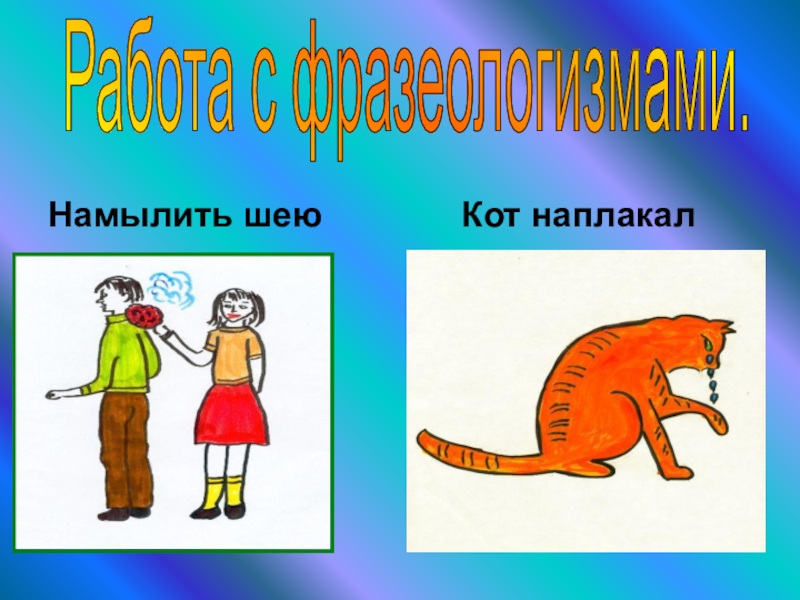 Работа с фразеологизмами.

Намылить шею

Кот наплакал